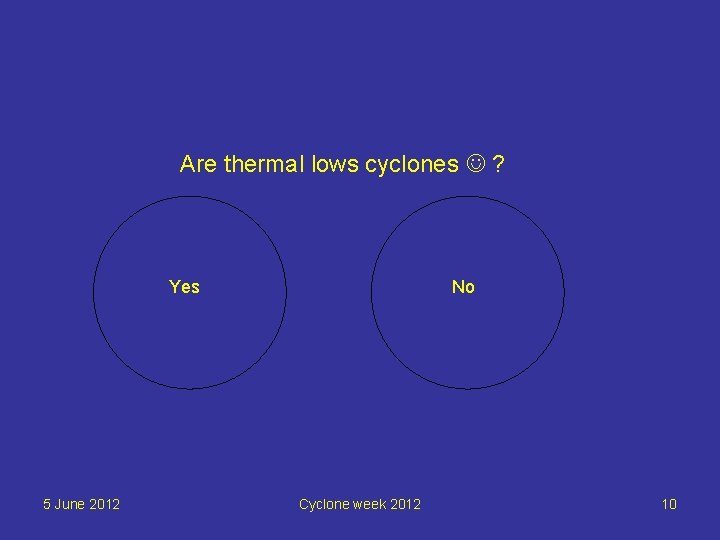 Are thermal lows cyclones ☺ ?

Yes

No

5 June 2012

Cyclone week 2012

10